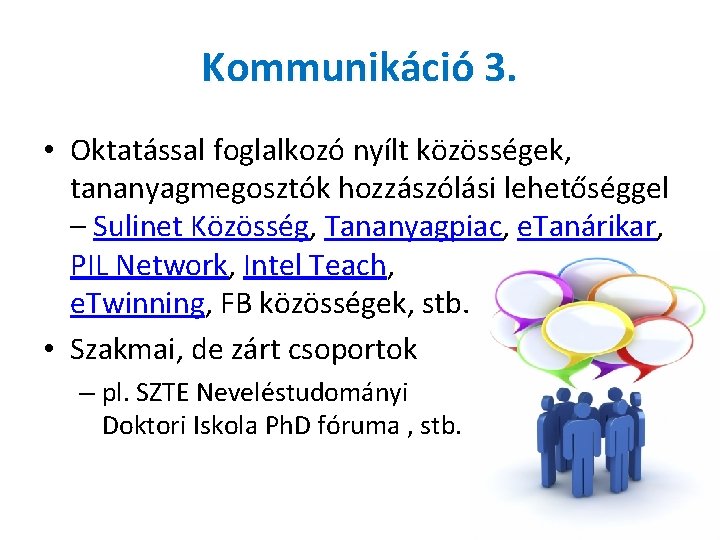 Kommunikáció 3.

• Oktatással foglalkozó nyílt közösségek, tananyagmegosztók hozzászólási lehetőséggel – Sulinet Közösség, Tananyagpiac, eTanárikar, PIL Network, Intel Teach, eTwinning, FB közösségek, stb.

• Szakmai, de zárt csoportok

– pl. SZTE Neveléstudományi Doktori Iskola PhD fóruma , stb.